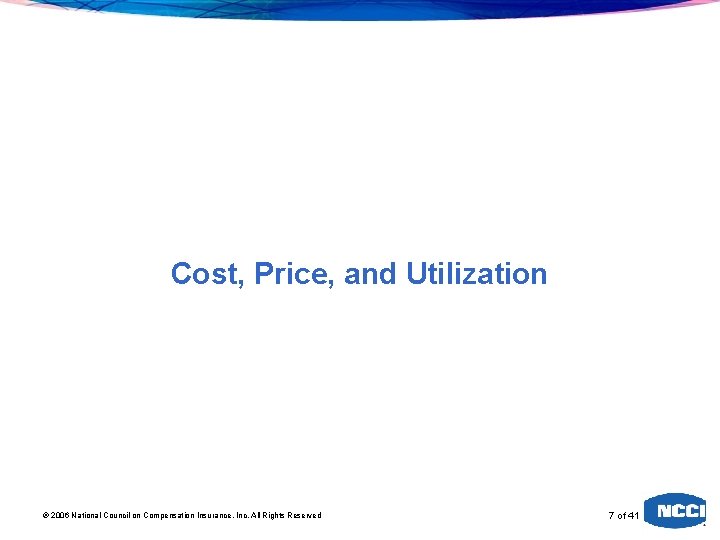 Cost, Price, and Utilization

© 2006 National Council on Compensation Insurance, Inc. All Rights Reserved

7 of 41

NCCI